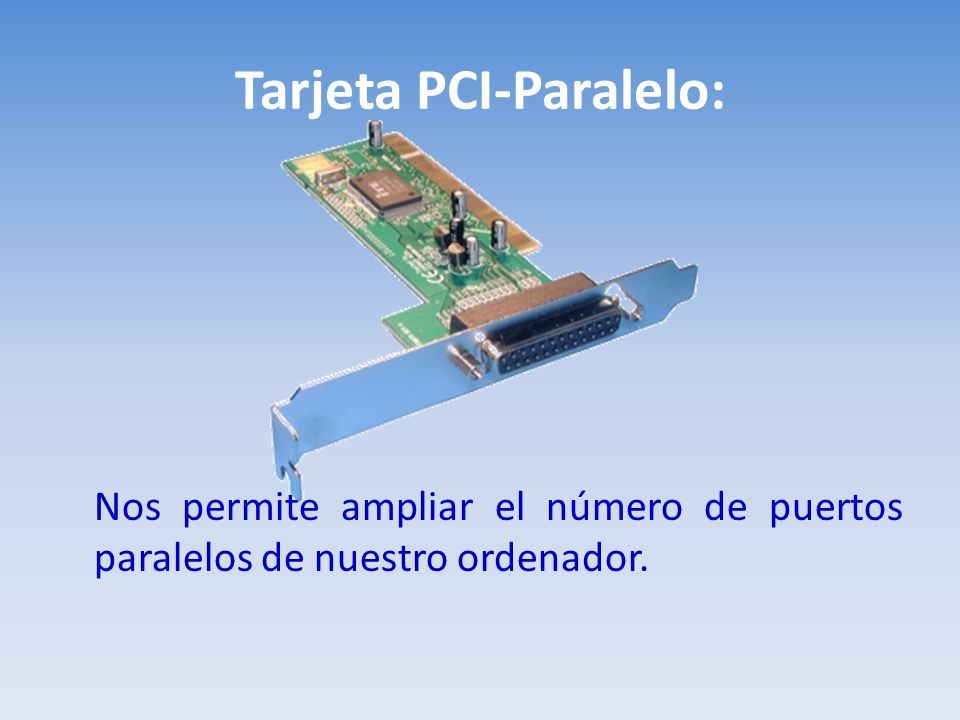 Tarjeta PCI-Paralelo:

Nos permite ampliar el número de puertos paralelos de nuestro ordenador.